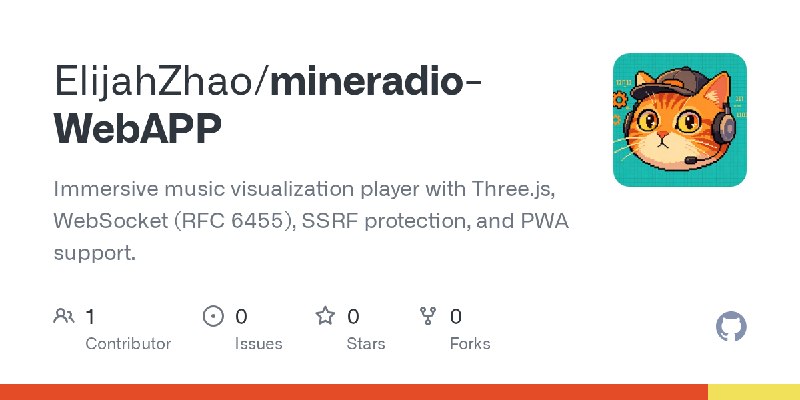 ElijahZhao/mineradio-WebAPP

Immersive music visualization player with Three.js, WebSocket (RFC 6455), SSRF protection, and PWA support.

1
Contributor

0
Issues

0
Stars

0
Forks